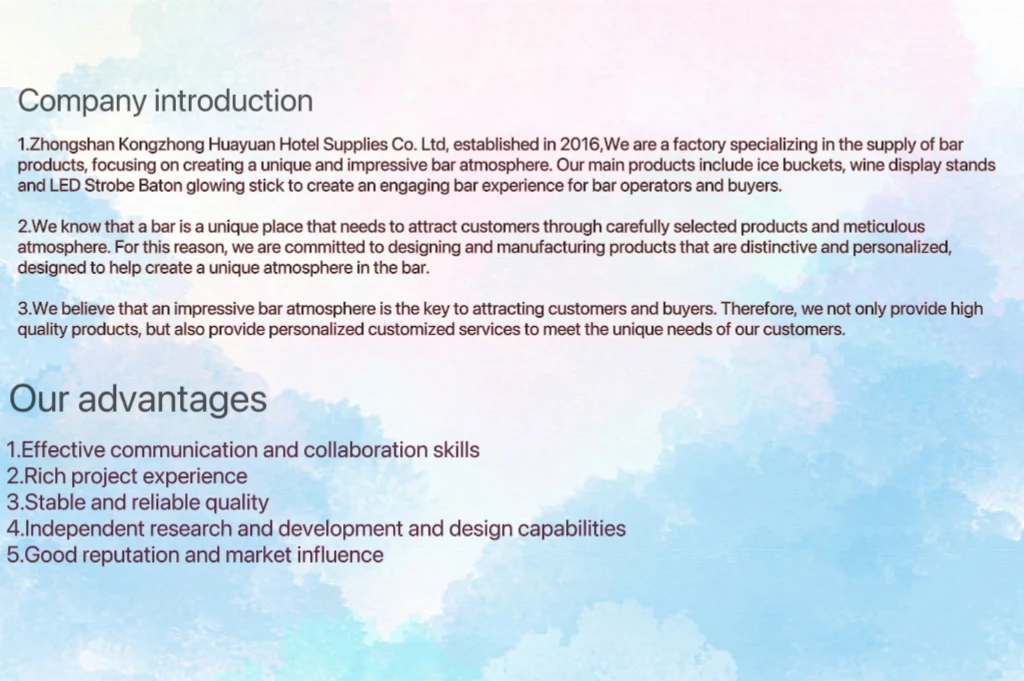 Company introduction

1.Zhongshan Kongzhong Huayuan Hotel Supplies Co. Ltd, established in 2016,We are a factory specializing in the supply of bar products, focusing on creating a unique and impressive bar atmosphere. Our main products include ice buckets, wine display stands and LED Strobe Baton glowing stick to create an engaging bar experience for bar operators and buyers.

2.We know that a bar is a unique place that needs to attract customers through carefully selected products and meticulous atmosphere. For this reason, we are committed to designing and manufacturing products that are distinctive and personalized, designed to help create a unique atmosphere in the bar.

3.We believe that an impressive bar atmosphere is the key to attracting customers and buyers. Therefore, we not only provide high quality products, but also provide personalized customized services to meet the unique needs of our customers.

Our advantages

1.Effective communication and collaboration skills
2.Rich project experience
3.Stable and reliable quality
4.Independent research and development and design capabilities
5.Good reputation and market influence